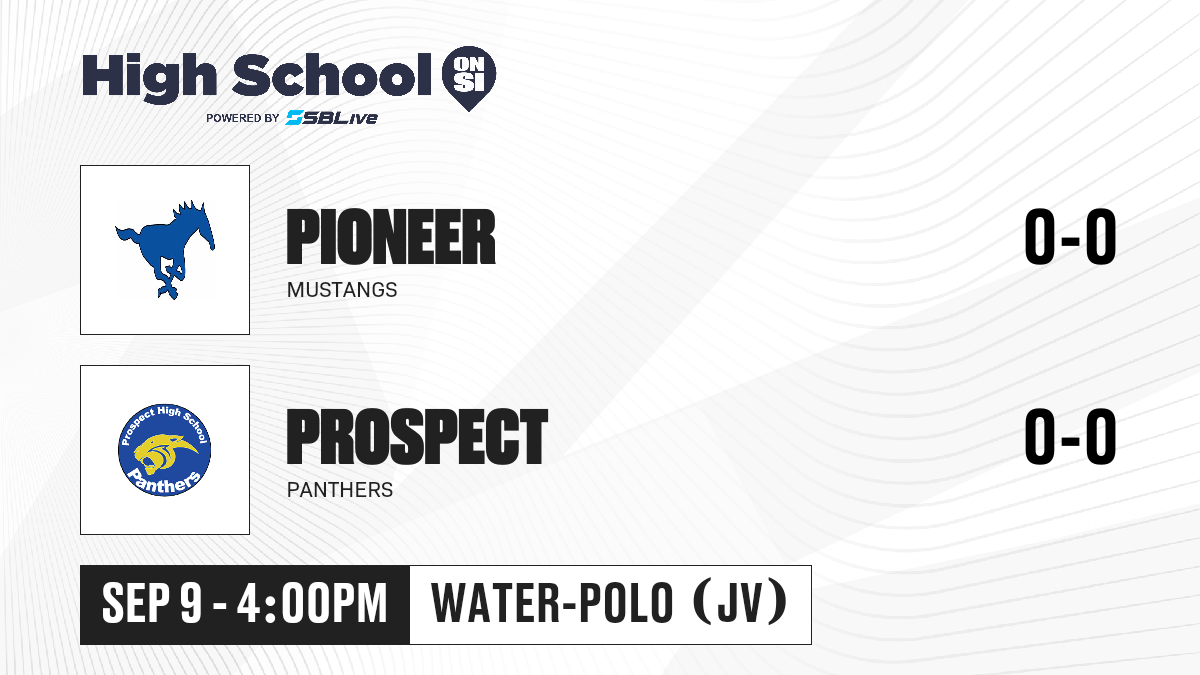 High School ON SI
POWERED BY SBLive

PIONEER
MUSTANGS
0-0

Prospect High School
Panthers
PROSPECT
PANTHERS
0-0

SEP 9 - 4:00PM
WATER-POLO (JV)